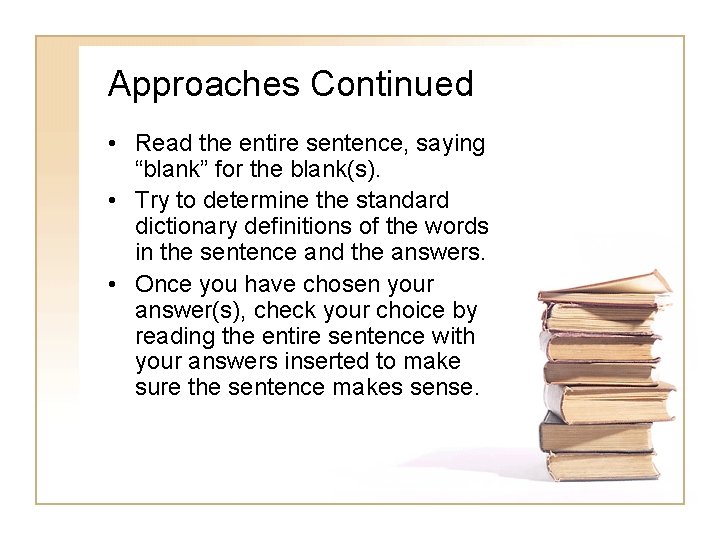 Approaches Continued

• Read the entire sentence, saying “blank” for the blank(s).
• Try to determine the standard dictionary definitions of the words in the sentence and the answers.
• Once you have chosen your answer(s), check your choice by reading the entire sentence with your answers inserted to make sure the sentence makes sense.